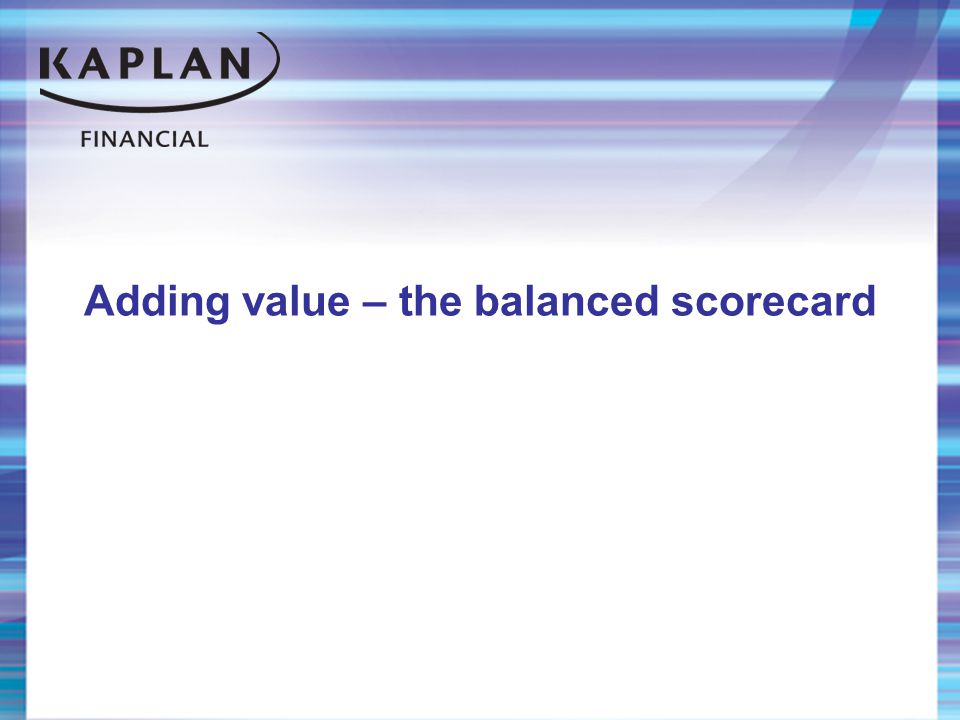 KAPLAN
FINANCIAL

Adding value – the balanced scorecard